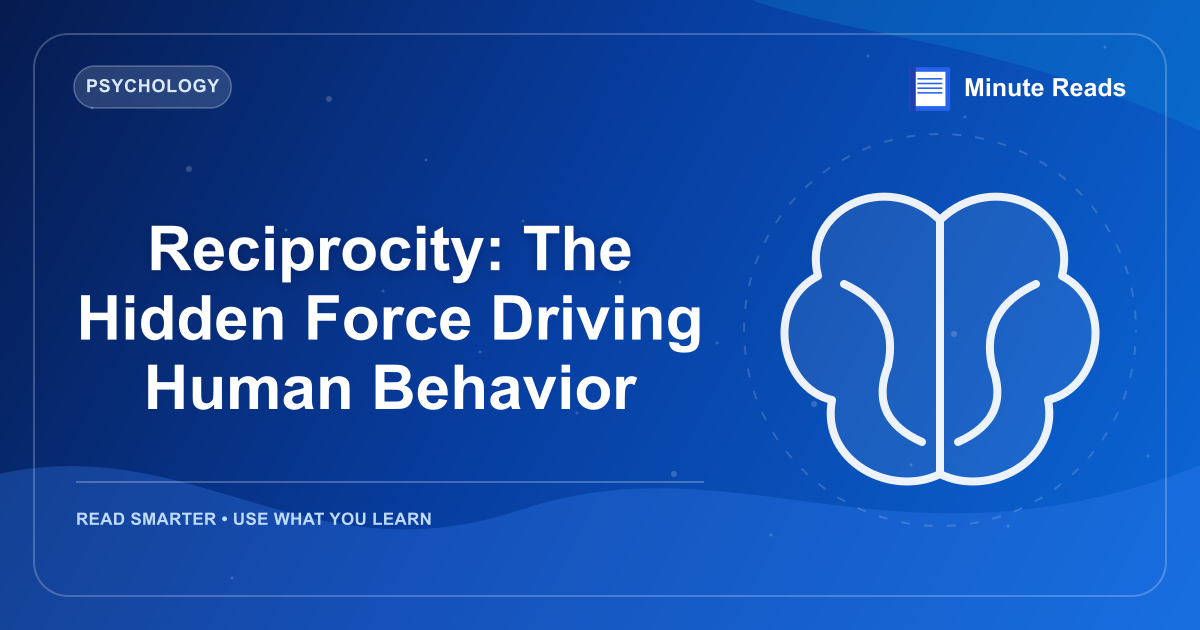 PSYCHOLOGY

Minute Reads

Reciprocity: The Hidden Force Driving Human Behavior

READ SMARTER • USE WHAT YOU LEARN